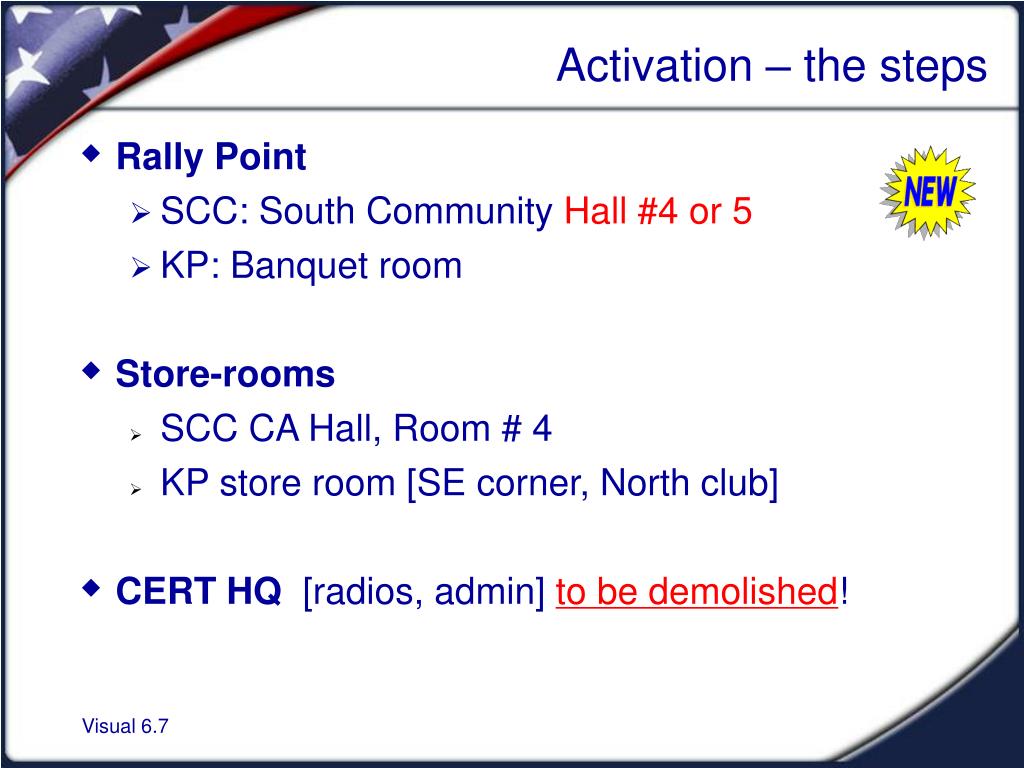 Activation – the steps

NEW

Rally Point
SCC: South Community Hall #4 or 5
KP: Banquet room

Store-rooms
SCC CA Hall, Room # 4
KP store room [SE corner, North club]

CERT HQ [radios, admin] to be demolished!

Visual 6.7